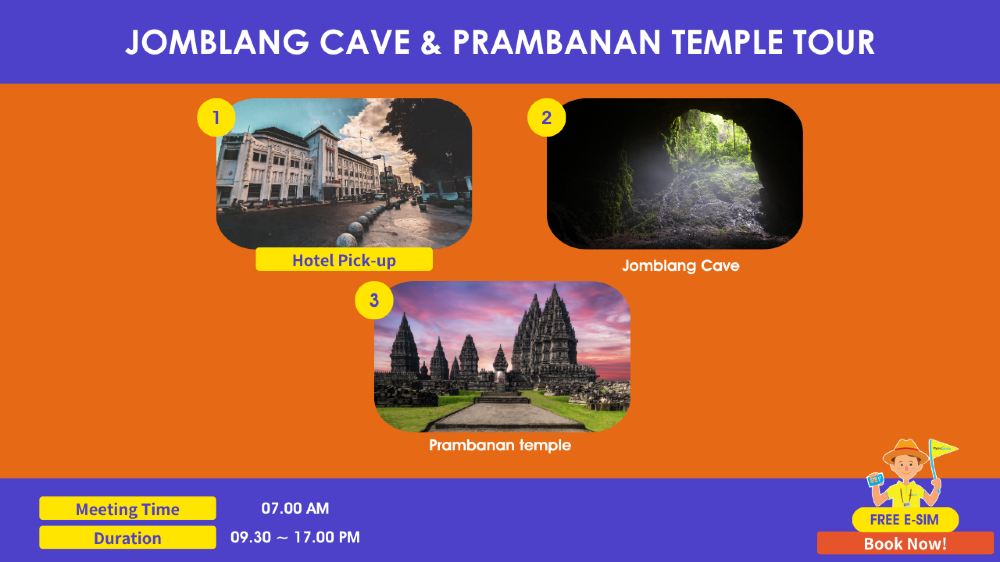 JOMBLANG CAVE & PRAMBANAN TEMPLE TOUR

1

Hotel Pick-up

2

Jomblang Cave

3

Prambanan temple

Meeting Time 07.00 AM

Duration 09.30 ~ 17.00 PM

FREE E-SIM

Book Now!